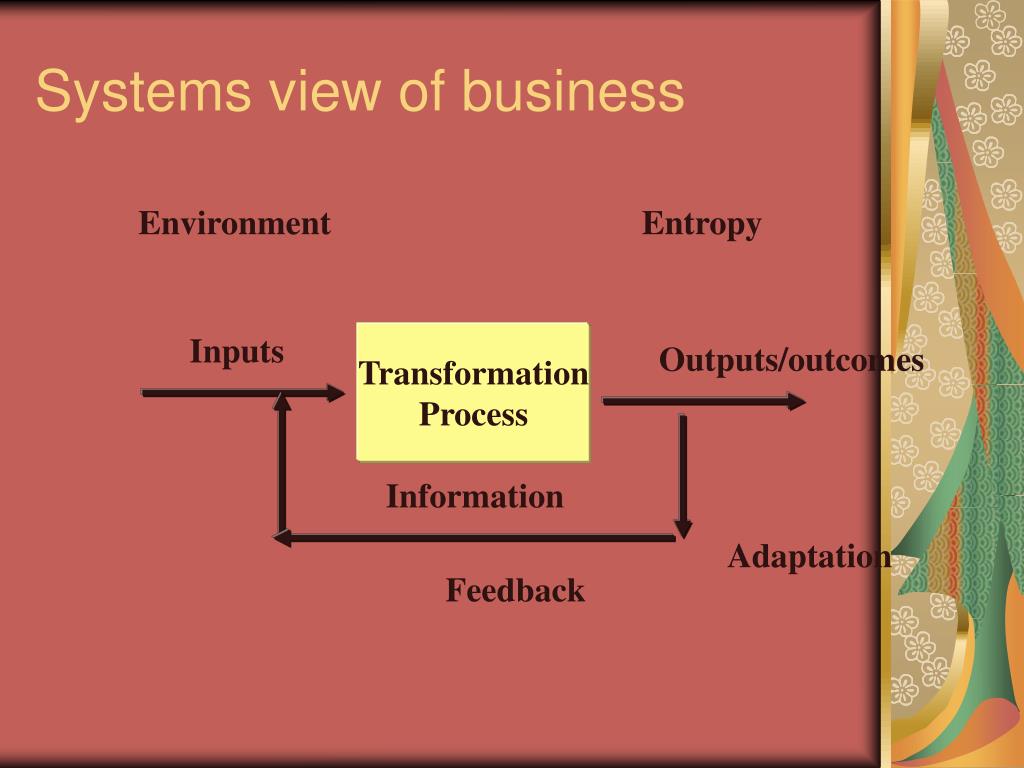 Systems view of business

Environment

Entropy

Inputs

Transformation Process

Outputs/outcomes

Information

Adaptation

Feedback